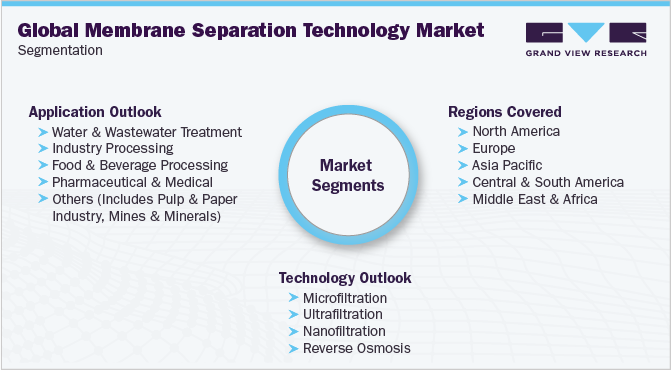 Global Membrane Separation Technology Market
Segmentation

GRAND VIEW RESEARCH

Application Outlook
Water & Wastewater Treatment
Industry Processing
Food & Beverage Processing
Pharmaceutical & Medical
Others (Includes Pulp & Paper Industry, Mines & Minerals)

Market Segments

Regions Covered
North America
Europe
Asia Pacific
Central & South America
Middle East & Africa

Technology Outlook
Microfiltration
Ultrafiltration
Nanofiltration
Reverse Osmosis